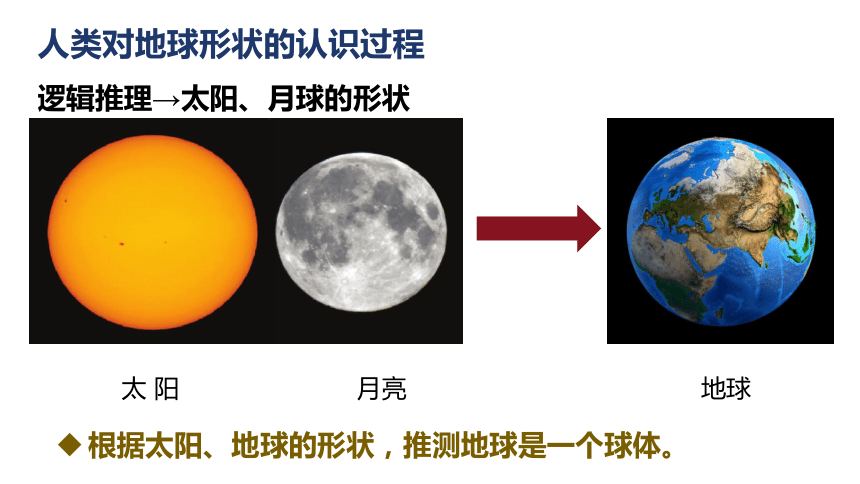 人类对地球形状的认识过程

逻辑推理→太阳、月球的形状

太 阳

月亮

地球

◆ 根据太阳、地球的形状，推测地球是一个球体。